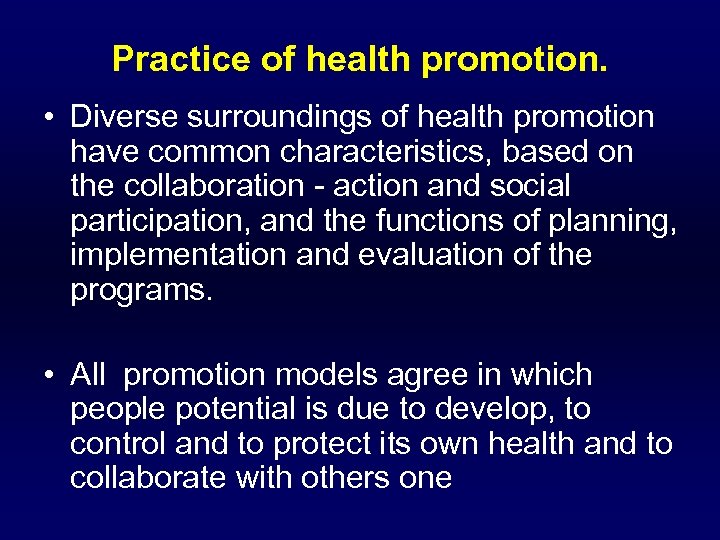 Practice of health promotion.

• Diverse surroundings of health promotion have common characteristics, based on the collaboration - action and social participation, and the functions of planning, implementation and evaluation of the programs.

• All promotion models agree in which people potential is due to develop, to control and to protect its own health and to collaborate with others one